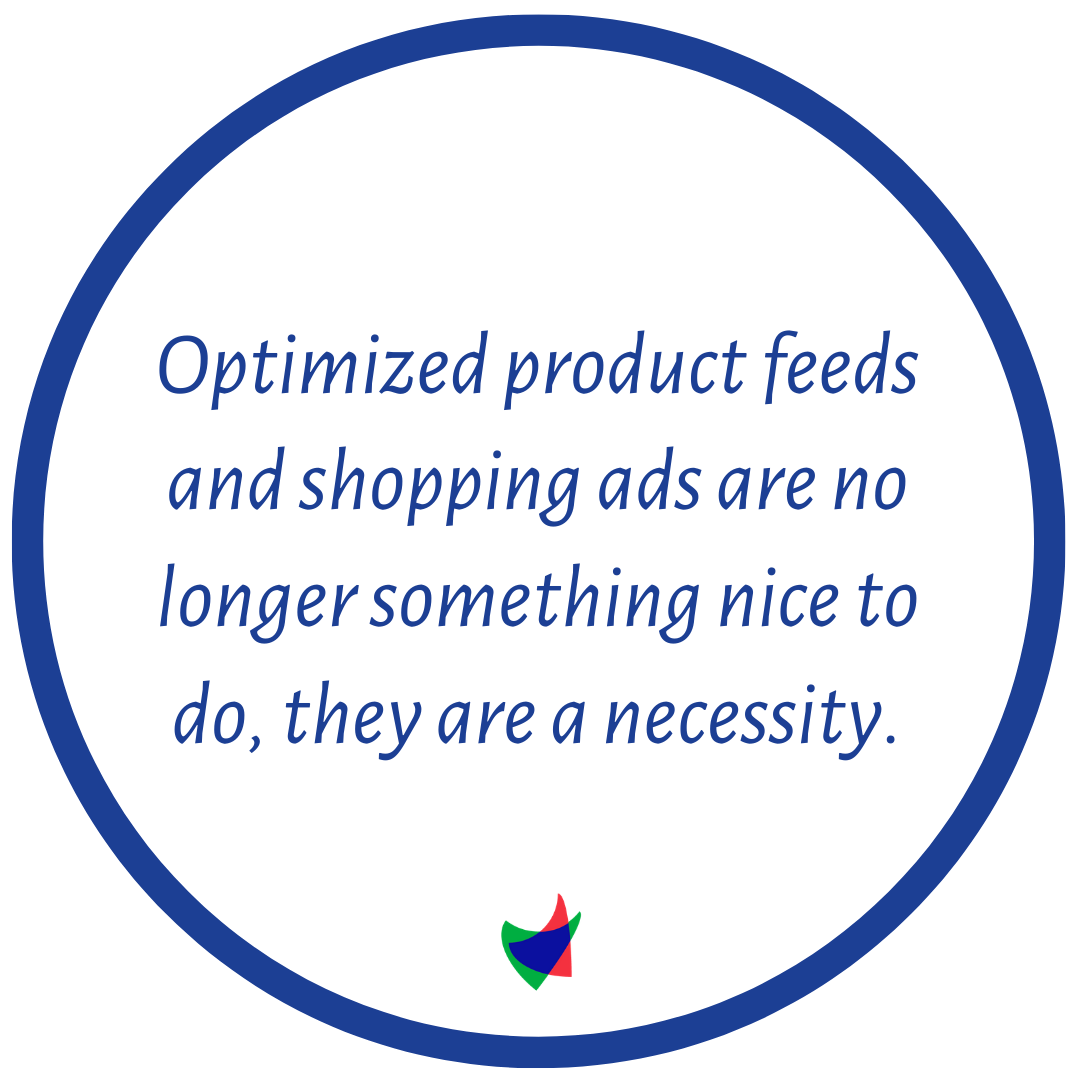 Optimized product feeds and shopping ads are no longer something nice to do, they are a necessity.